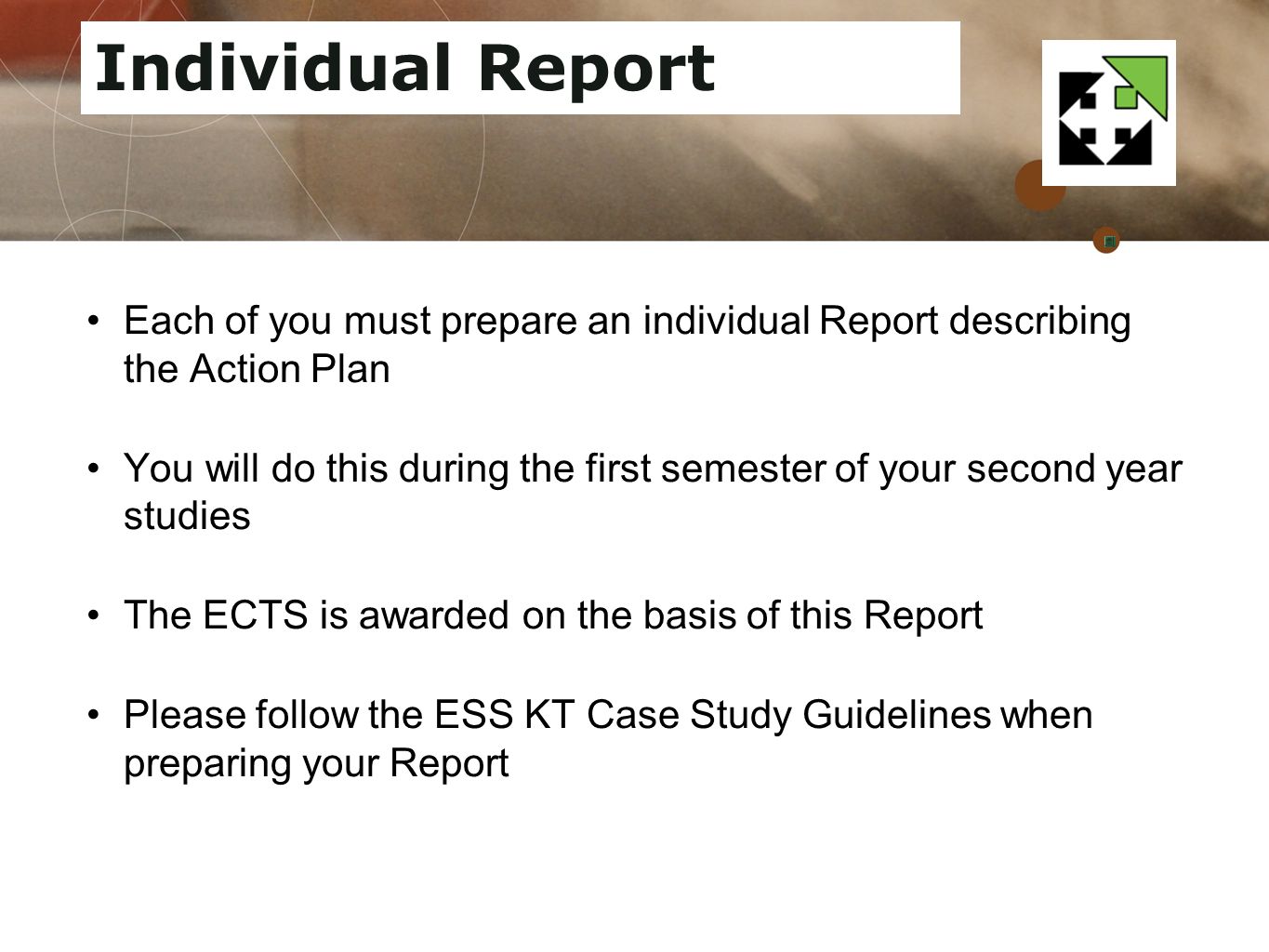 Individual Report

• Each of you must prepare an individual Report describing the Action Plan

• You will do this during the first semester of your second year studies

• The ECTS is awarded on the basis of this Report

• Please follow the ESS KT Case Study Guidelines when preparing your Report